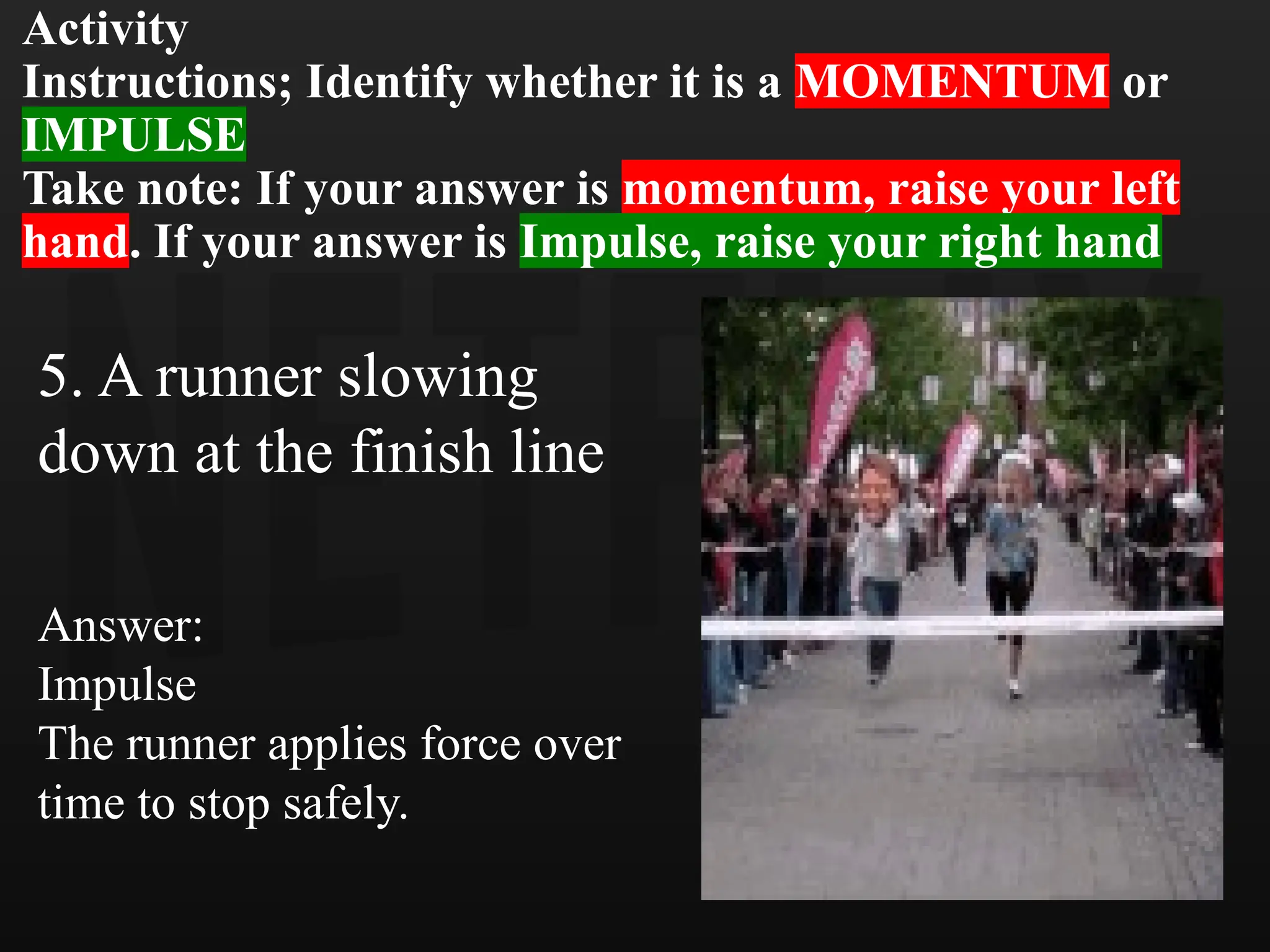 Activity
Instructions; Identify whether it is a MOMENTUM or IMPULSE
Take note: If your answer is momentum, raise your left hand. If your answer is Impulse, raise your right hand

5. A runner slowing down at the finish line

Answer:
Impulse
The runner applies force over time to stop safely.